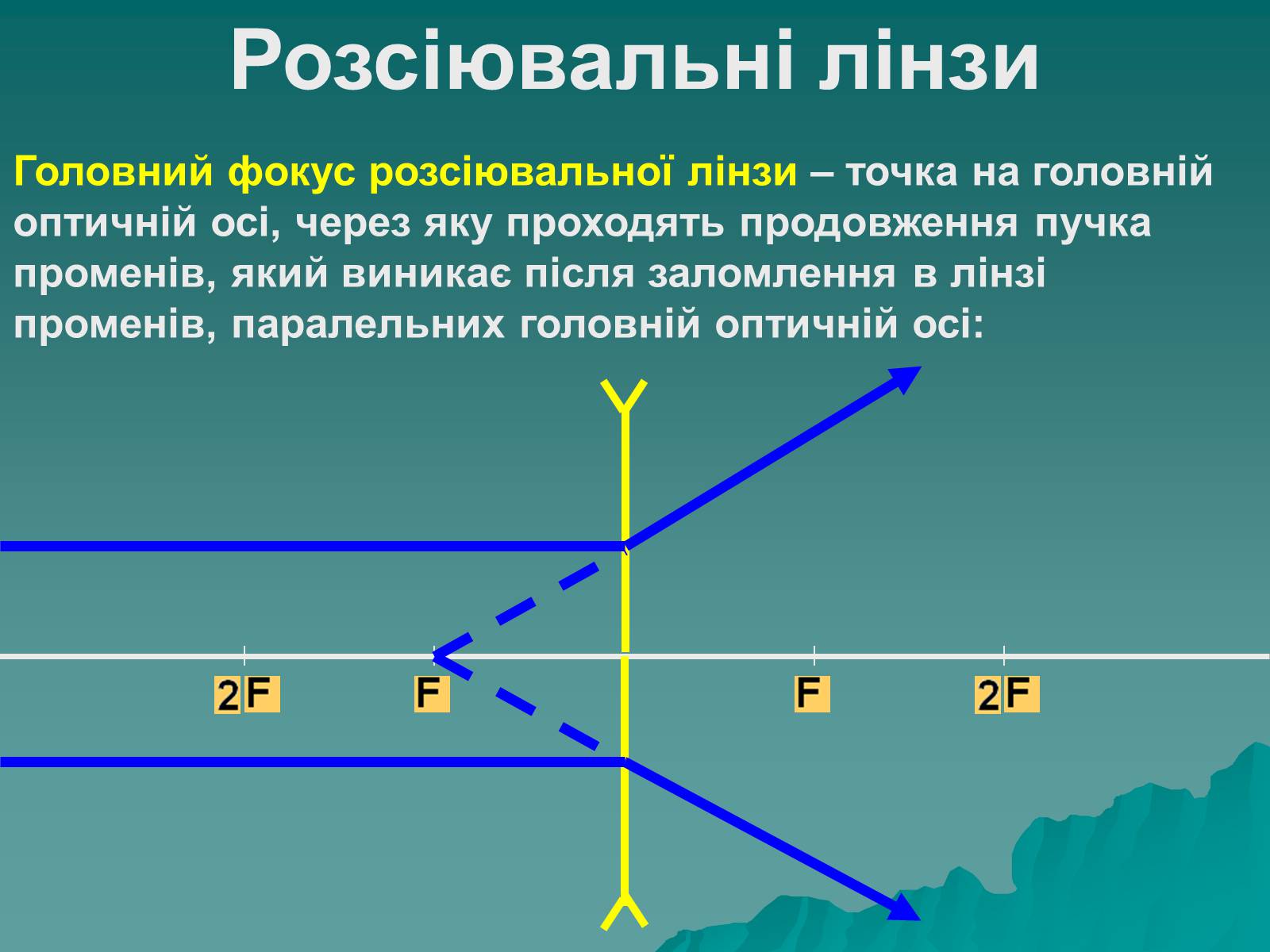 Розсіювальні лінзи

Головний фокус розсіювальної лінзи – точка на головній оптичній осі, через яку проходять продовження пучка променів, який виникає після заломлення в лінзі променів, паралельних головній оптичній осі:

2F F F 2F